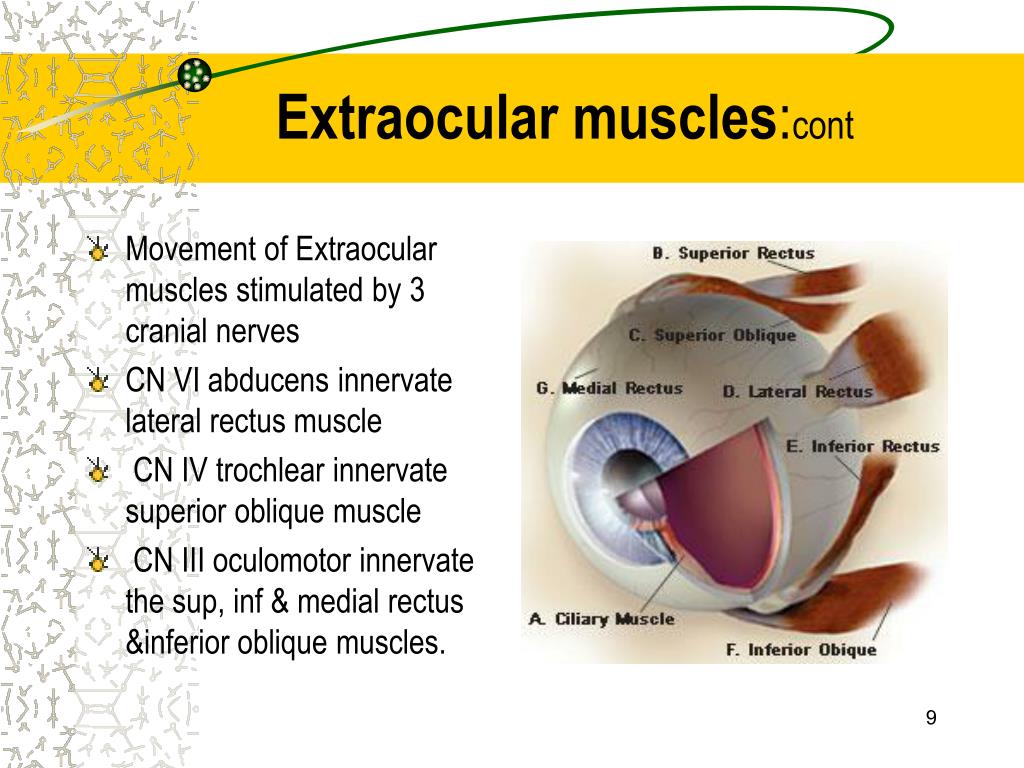 Extraocular muscles:cont

Movement of Extraocular muscles stimulated by 3 cranial nerves

CN VI abducens innervate lateral rectus muscle

CN IV trochlear innervate superior oblique muscle

CN III oculomotor innervate the sup, inf & medial rectus &inferior oblique muscles.

B. Superior Rectus
C. Superior Oblique
G. Medial Rectus
D. Lateral Rectus
E. Inferior Rectus
A. Ciliary Muscle
F. Inferior Obique

9